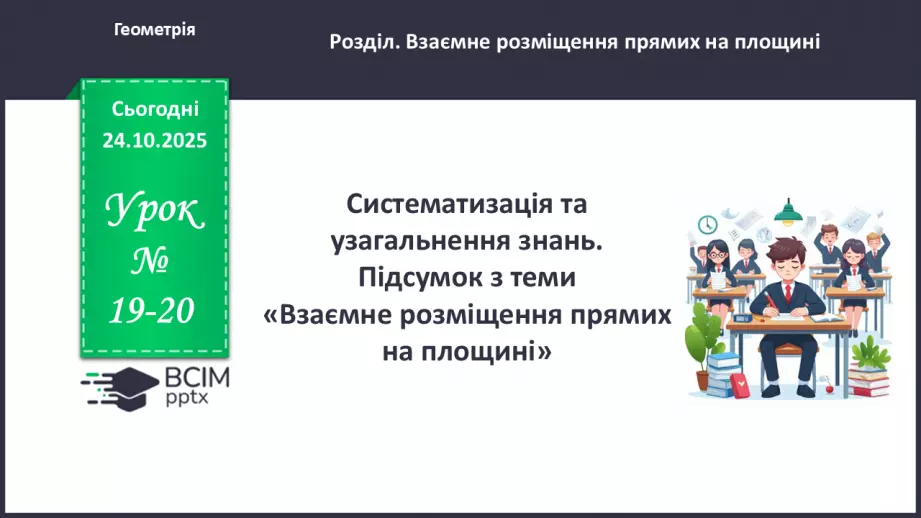 Геометрія

Розділ. Взаємне розміщення прямих на площині

Сьогодні 24.10.2025

Урок № 19-20

ВСІМ pptx

Систематизація та узагальнення знань. Підсумок з теми «Взаємне розміщення прямих на площині»